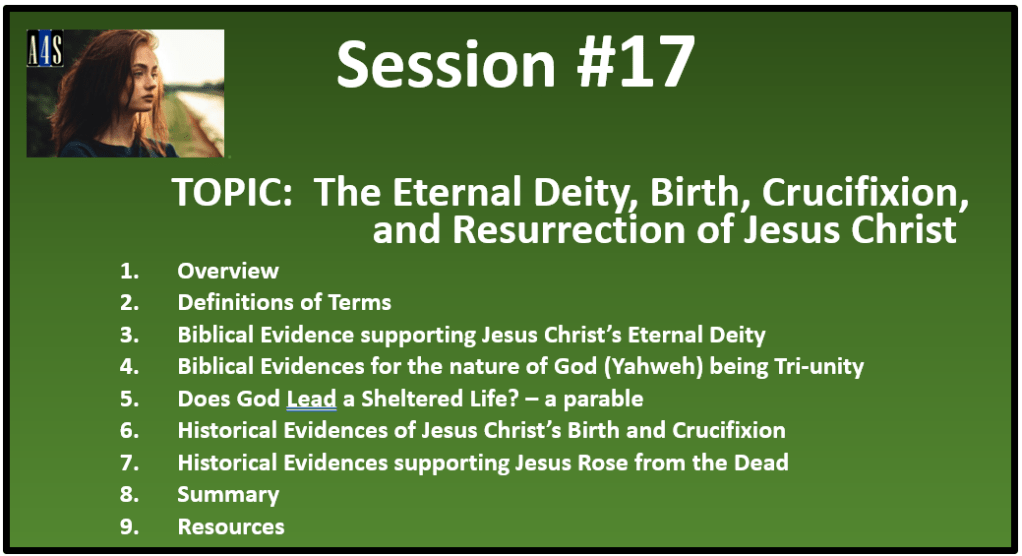 A4S

Session #17

TOPIC: The Eternal Deity, Birth, Crucifixion, and Resurrection of Jesus Christ

1. Overview
2. Definitions of Terms
3. Biblical Evidence supporting Jesus Christ's Eternal Deity
4. Biblical Evidences for the nature of God (Yahweh) being Tri-unity
5. Does God Lead a Sheltered Life? – a parable
6. Historical Evidences of Jesus Christ's Birth and Crucifixion
7. Historical Evidences supporting Jesus Rose from the Dead
8. Summary
9. Resources